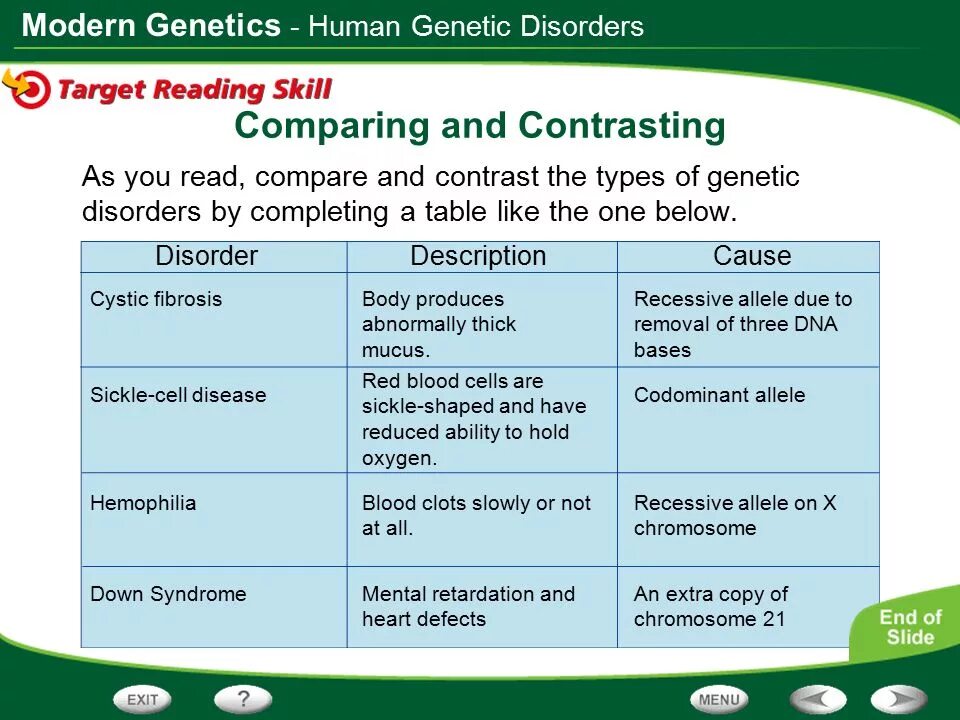 Modern Genetics - Human Genetic Disorders

Target Reading Skill

Comparing and Contrasting

As you read, compare and contrast the types of genetic disorders by completing a table like the one below.

| Disorder | Description | Cause |
|---|---|---|
| Cystic fibrosis | Body produces abnormally thick mucus. | Recessive allele due to removal of three DNA bases |
| Sickle-cell disease | Red blood cells are sickle-shaped and have reduced ability to hold oxygen. | Codominant allele |
| Hemophilia | Blood clots slowly or not at all. | Recessive allele on X chromosome |
| Down Syndrome | Mental retardation and heart defects | An extra copy of chromosome 21 |

End of Slide

EXIT ? MENU